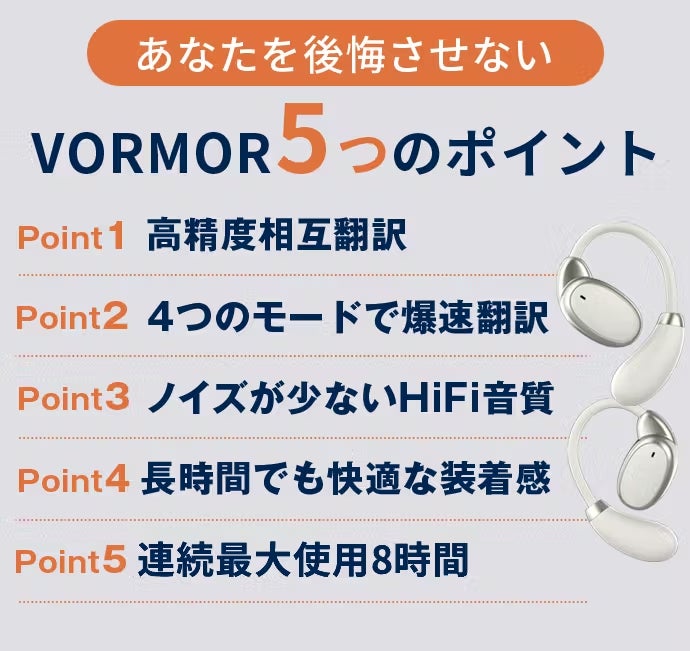 あなたを後悔させない

VORMOR5つのポイント

Point1 高精度相互翻訳

Point2 4つのモードで爆速翻訳

Point3 ノイズが少ないHiFi音質

Point4 長時間でも快適な装着感

Point5 連続最大使用8時間